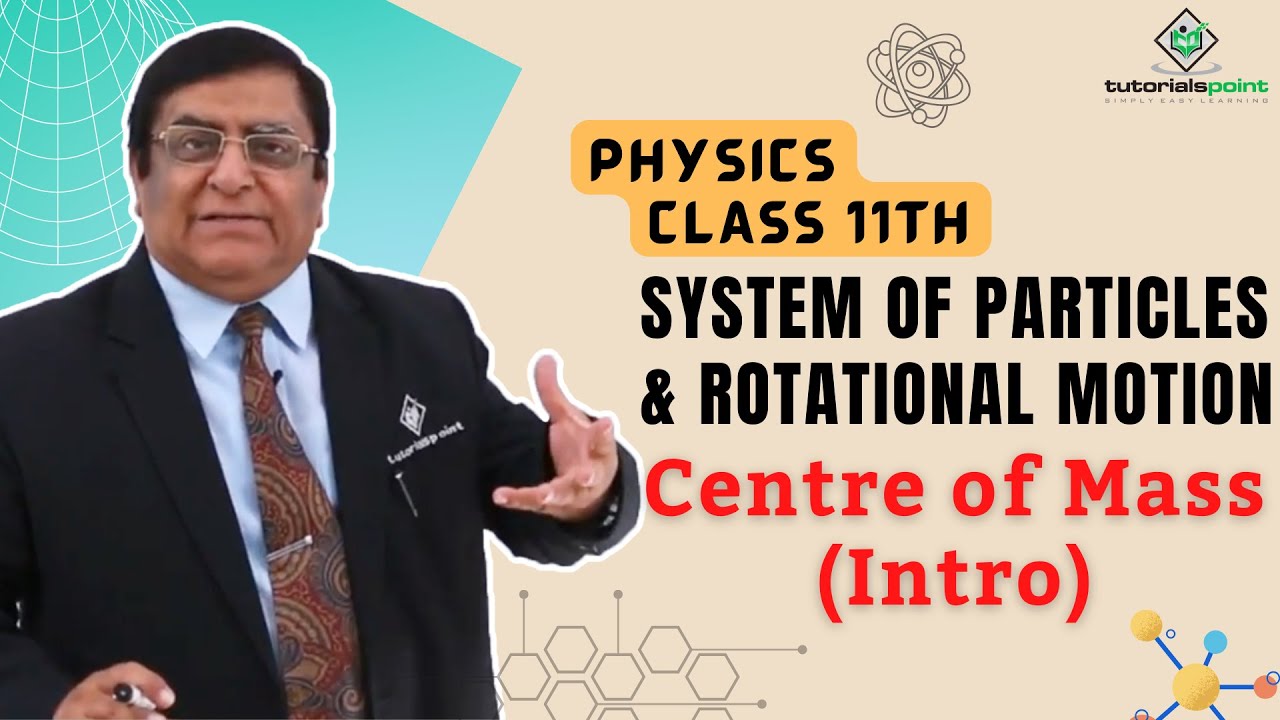 tutorialspoint
SIMPLY EASY LEARNING

PHYSICS
CLASS 11TH

SYSTEM OF PARTICLES
& ROTATIONAL MOTION

Centre of Mass
(Intro)

tutorialspoint